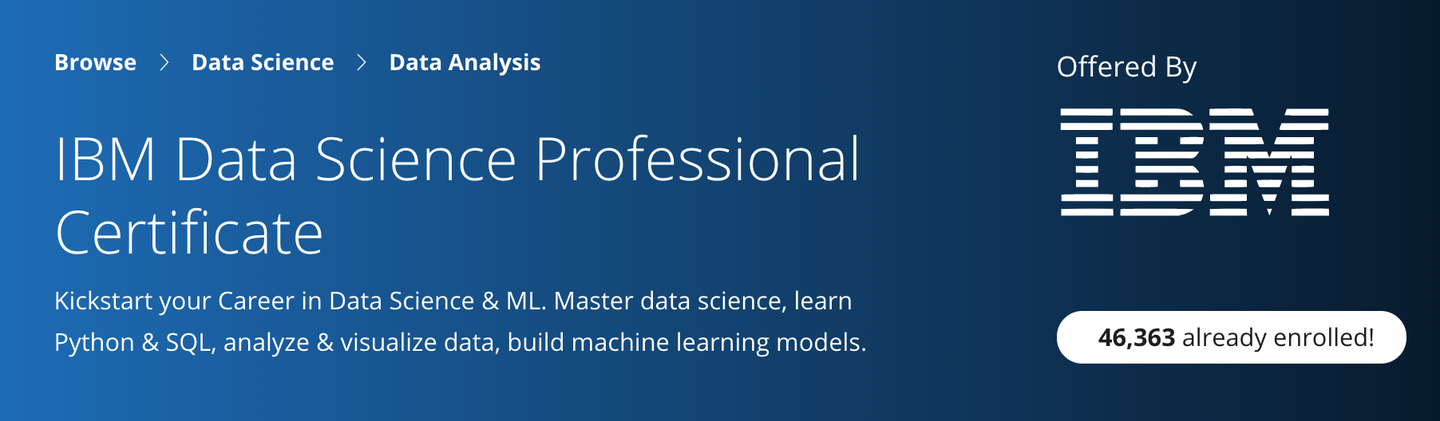 Browse > Data Science > Data Analysis

IBM Data Science Professional Certificate

Kickstart your Career in Data Science & ML. Master data science, learn Python & SQL, analyze & visualize data, build machine learning models.

Offered By

IBM

46,363 already enrolled!